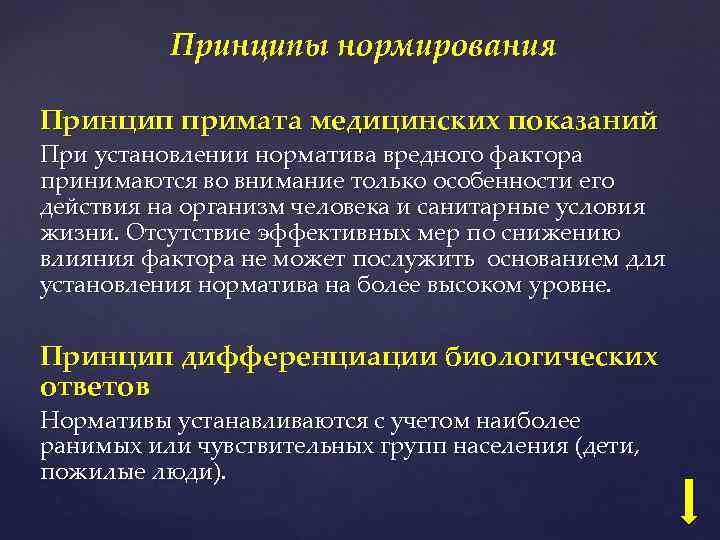 Принципы нормирования

Принцип примата медицинских показаний

При установлении норматива вредного фактора принимаются во внимание только особенности его действия на организм человека и санитарные условия жизни. Отсутствие эффективных мер по снижению влияния фактора не может послужить основанием для установления норматива на более высоком уровне.

Принцип дифференциации биологических ответов

Нормативы устанавливаются с учетом наиболее ранимых или чувствительных групп населения (дети, пожилые люди).